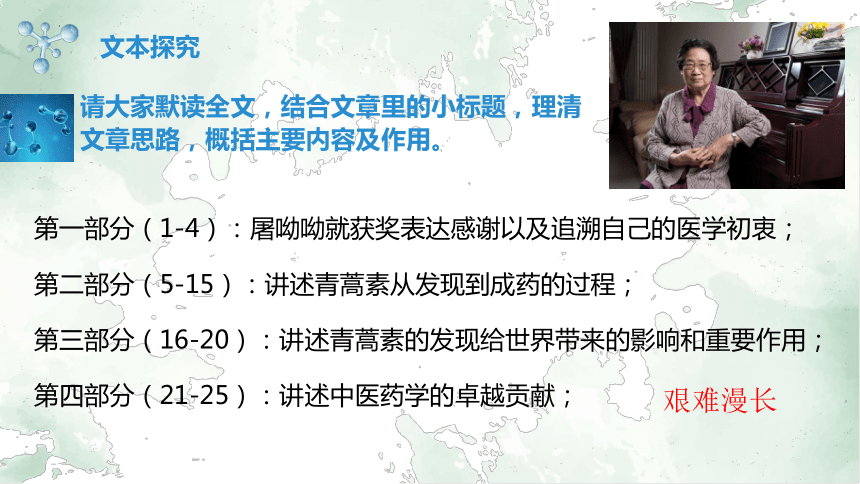 文本探究

请大家默读全文，结合文章里的小标题，理清文章思路，概括主要内容及作用。

第一部分（1-4）：屠呦呦就获奖表达感谢以及追溯自己的医学初衷；

第二部分（5-15）：讲述青蒿素从发现到成药的过程；

第三部分（16-20）：讲述青蒿素的发现给世界带来的影响和重要作用；

第四部分（21-25）：讲述中医药学的卓越贡献；

艰难漫长